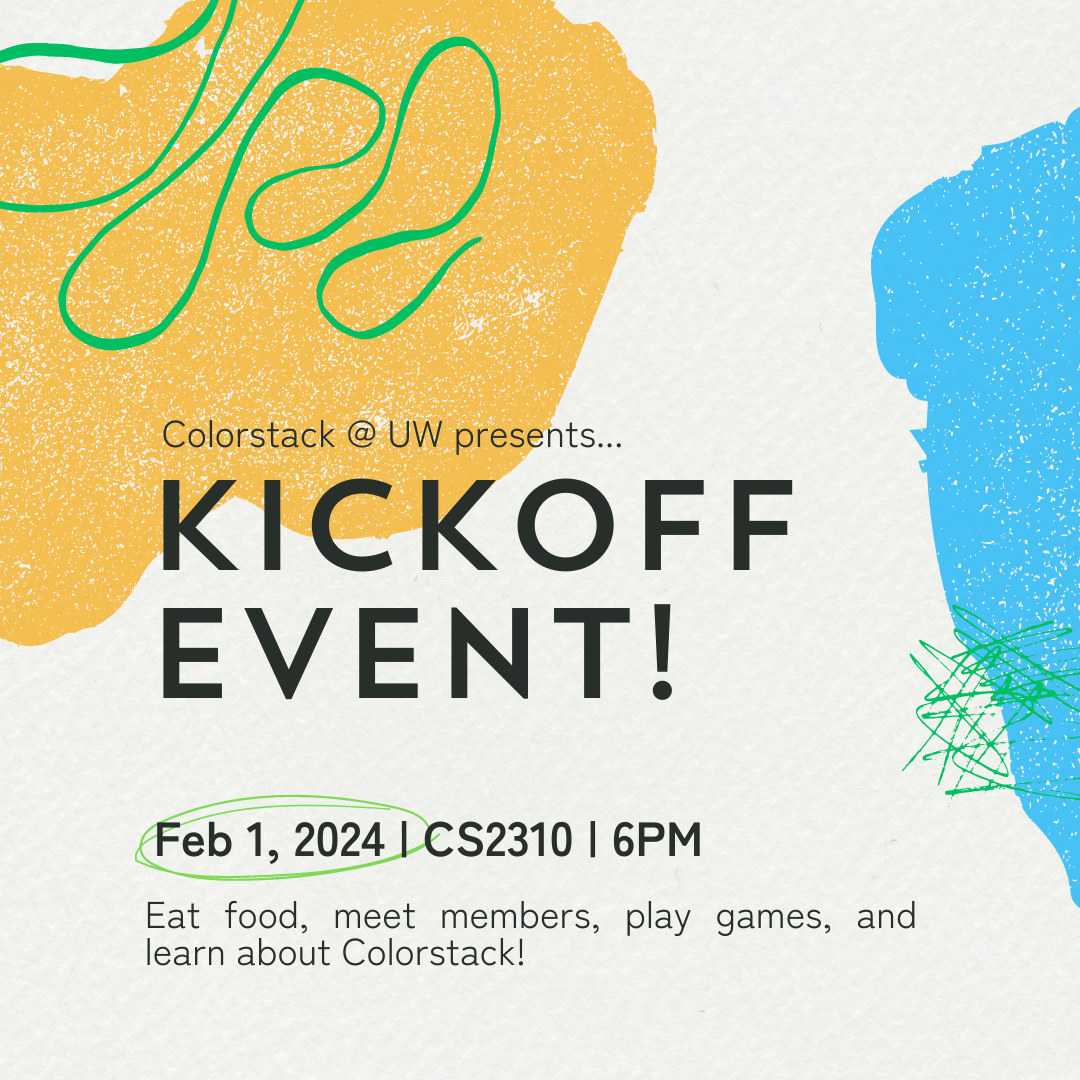 Colorstack @ UW presents...

KICKOFF EVENT!

Feb 1, 2024 | CS2310 | 6PM

Eat food, meet members, play games, and learn about Colorstack!